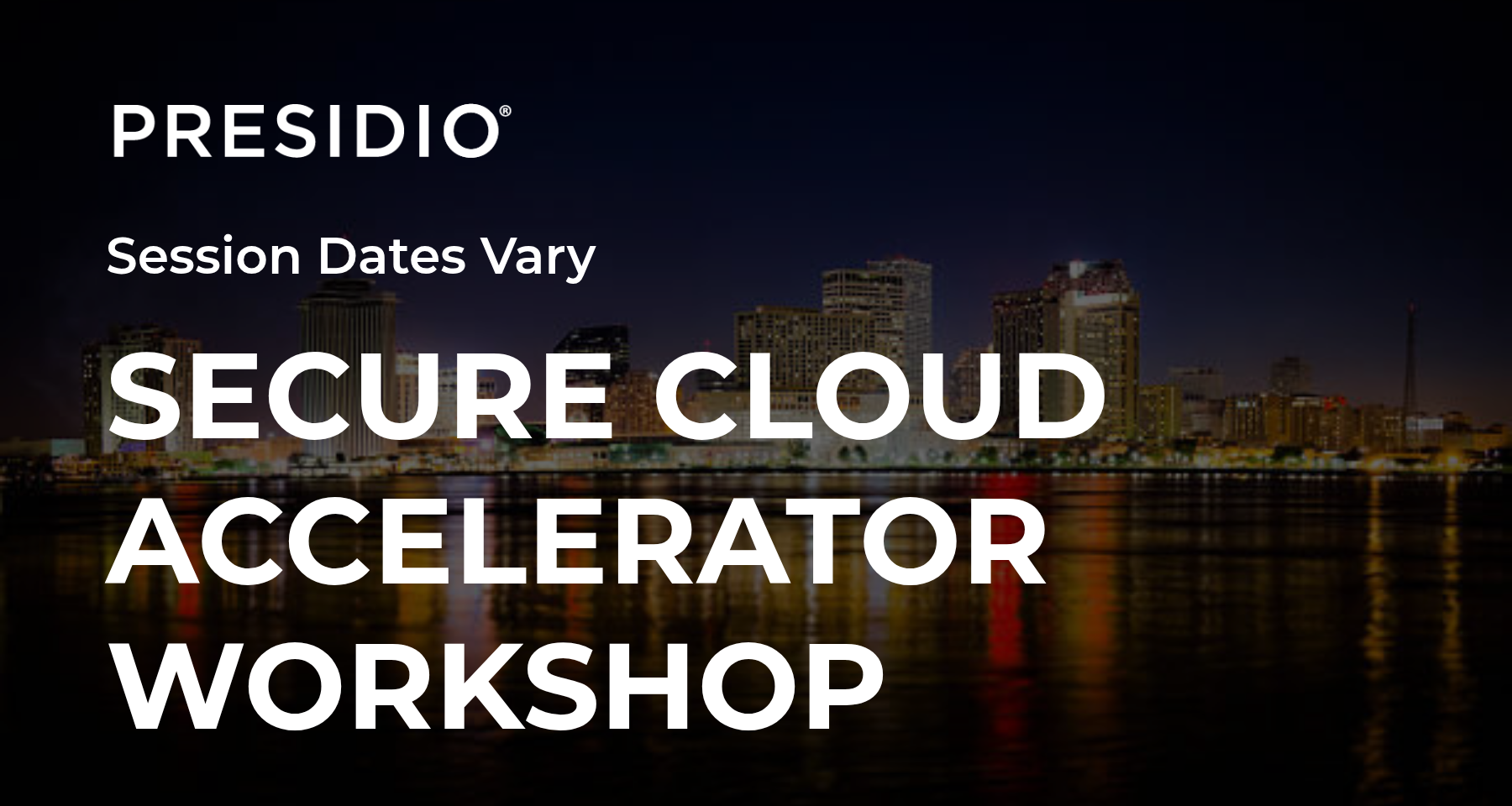 PRESIDIO®

Session Dates Vary

SECURE CLOUD ACCELERATOR WORKSHOP